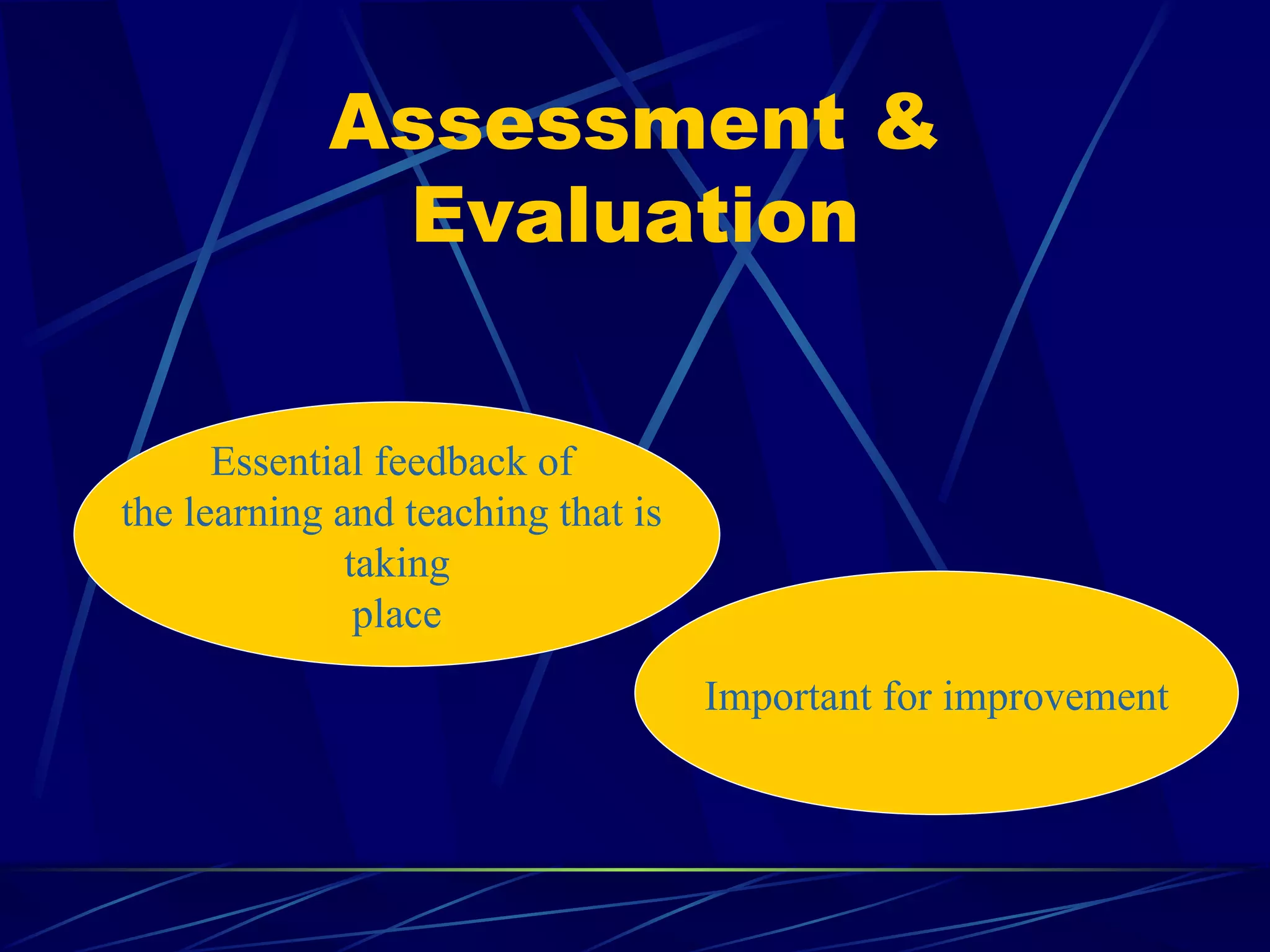 Assessment & Evaluation

Essential feedback of the learning and teaching that is taking place

Important for improvement